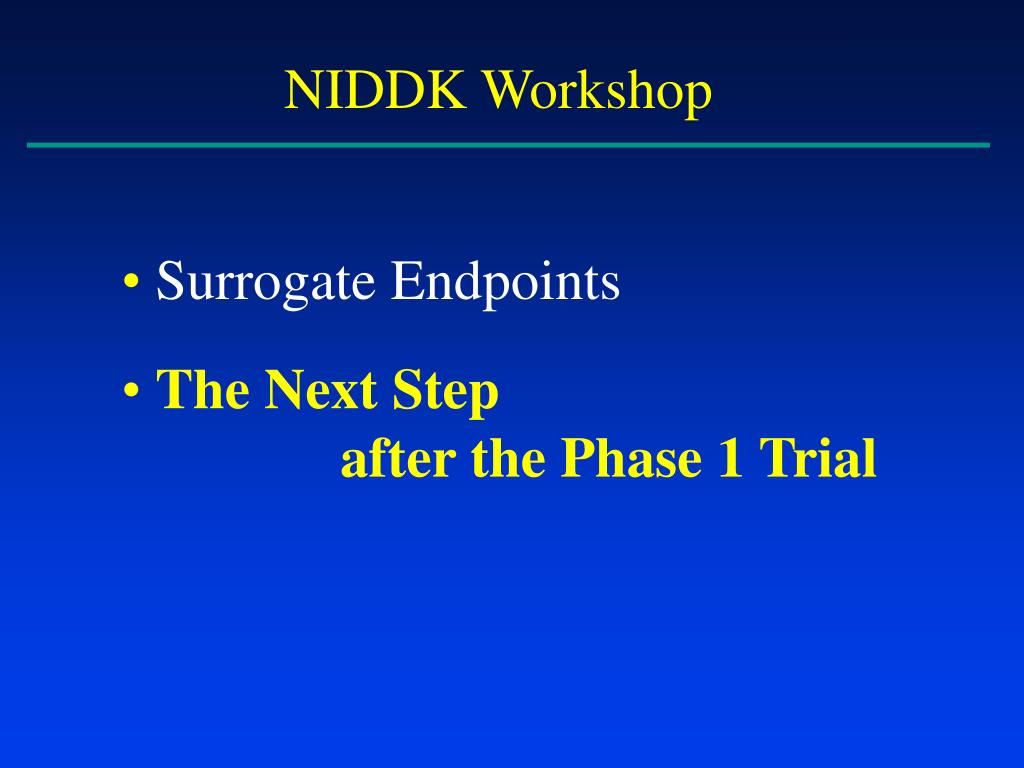 NIDDK Workshop

• Surrogate Endpoints

• The Next Step after the Phase 1 Trial